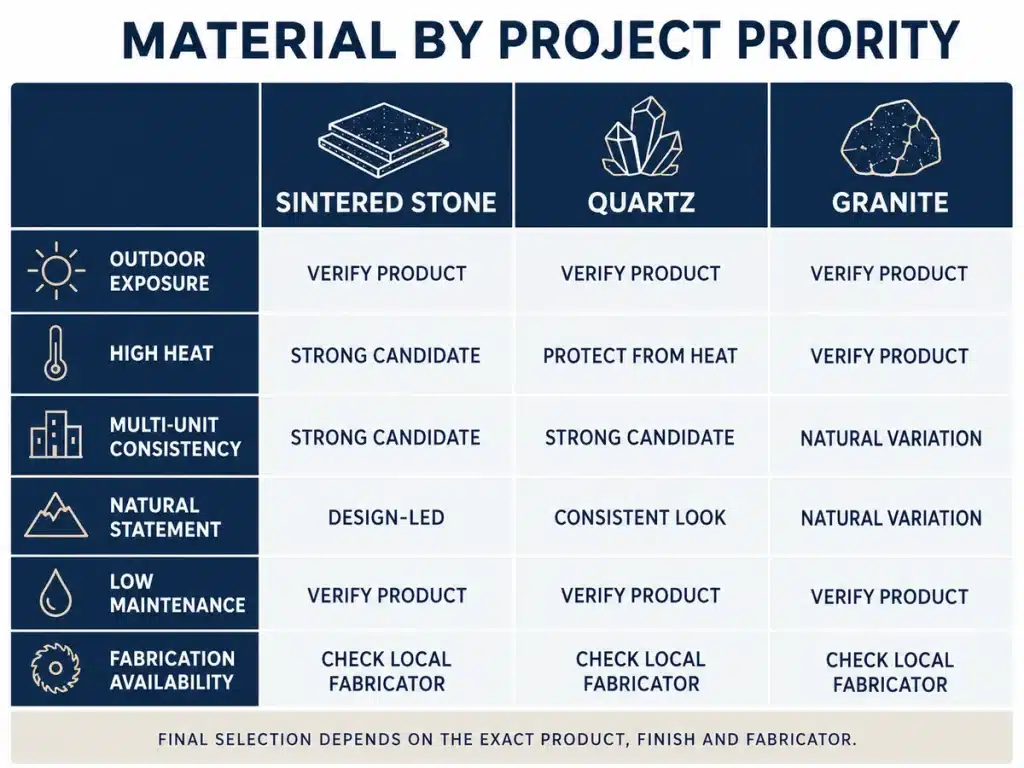 MATERIAL BY PROJECT PRIORITY

| | SINTERED STONE | QUARTZ | GRANITE |
|---|---|---|---|
| OUTDOOR EXPOSURE | VERIFY PRODUCT | VERIFY PRODUCT | VERIFY PRODUCT |
| HIGH HEAT | STRONG CANDIDATE | PROTECT FROM HEAT | VERIFY PRODUCT |
| MULTI-UNIT CONSISTENCY | STRONG CANDIDATE | STRONG CANDIDATE | NATURAL VARIATION |
| NATURAL STATEMENT | DESIGN-LED | CONSISTENT LOOK | NATURAL VARIATION |
| LOW MAINTENANCE | VERIFY PRODUCT | VERIFY PRODUCT | VERIFY PRODUCT |
| FABRICATION AVAILABILITY | CHECK LOCAL FABRICATOR | CHECK LOCAL FABRICATOR | CHECK LOCAL FABRICATOR |

FINAL SELECTION DEPENDS ON THE EXACT PRODUCT, FINISH AND FABRICATOR.